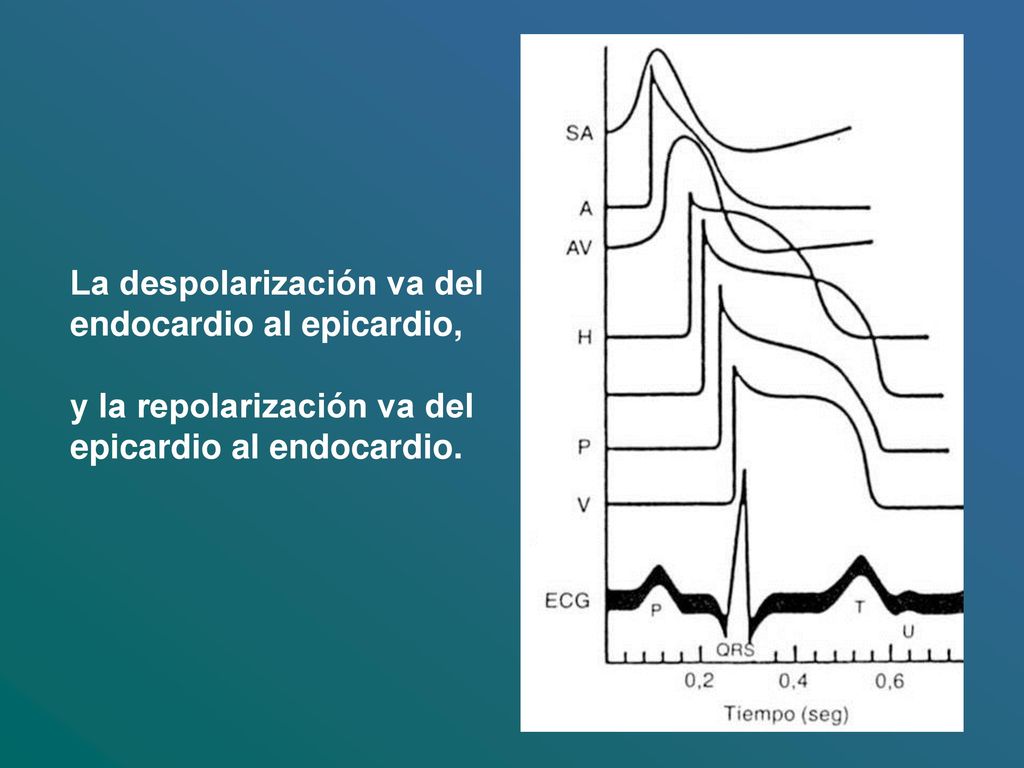 La despolarización va del endocardio al epicardio,

y la repolarización va del epicardio al endocardio.

SA
A
AV
H
P
V
ECG
P
QRS
T
U
0,2
0,4
0,6
Tiempo (seg)